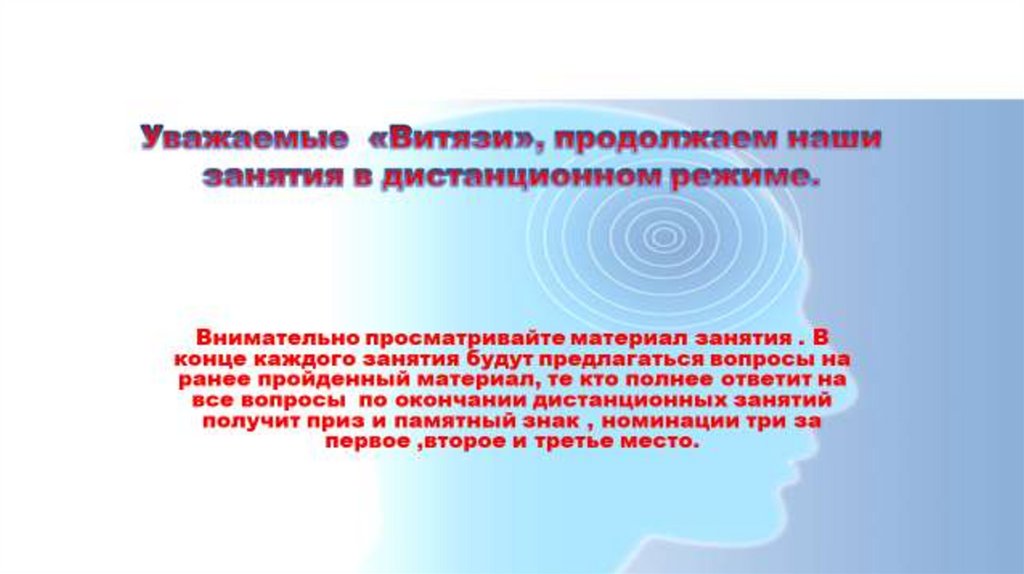 Уважаемые «Витязи», продолжаем наши занятия в дистанционном режиме.

Внимательно просматривайте материал занятия . В конце каждого занятия будут предлагаться вопросы на ранее пройденный материал, те кто полнее ответит на все вопросы по окончании дистанционных занятий получит приз и памятный знак , номинации три за первое ,второе и третье место.